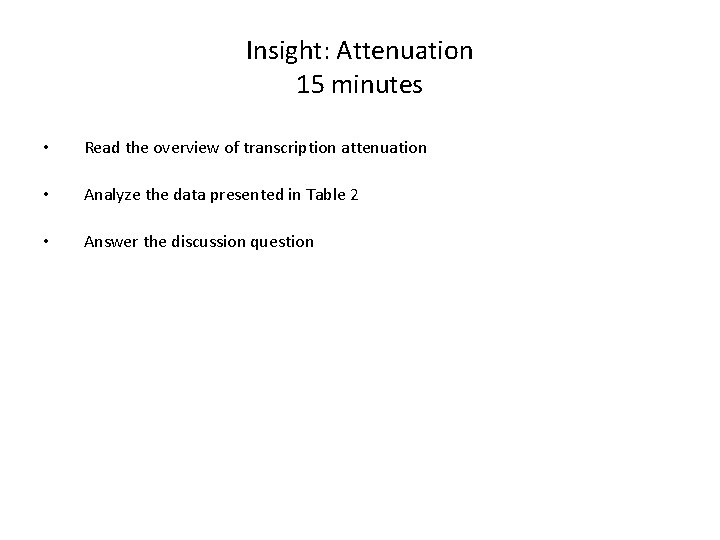 Insight: Attenuation
15 minutes

• Read the overview of transcription attenuation

• Analyze the data presented in Table 2

• Answer the discussion question